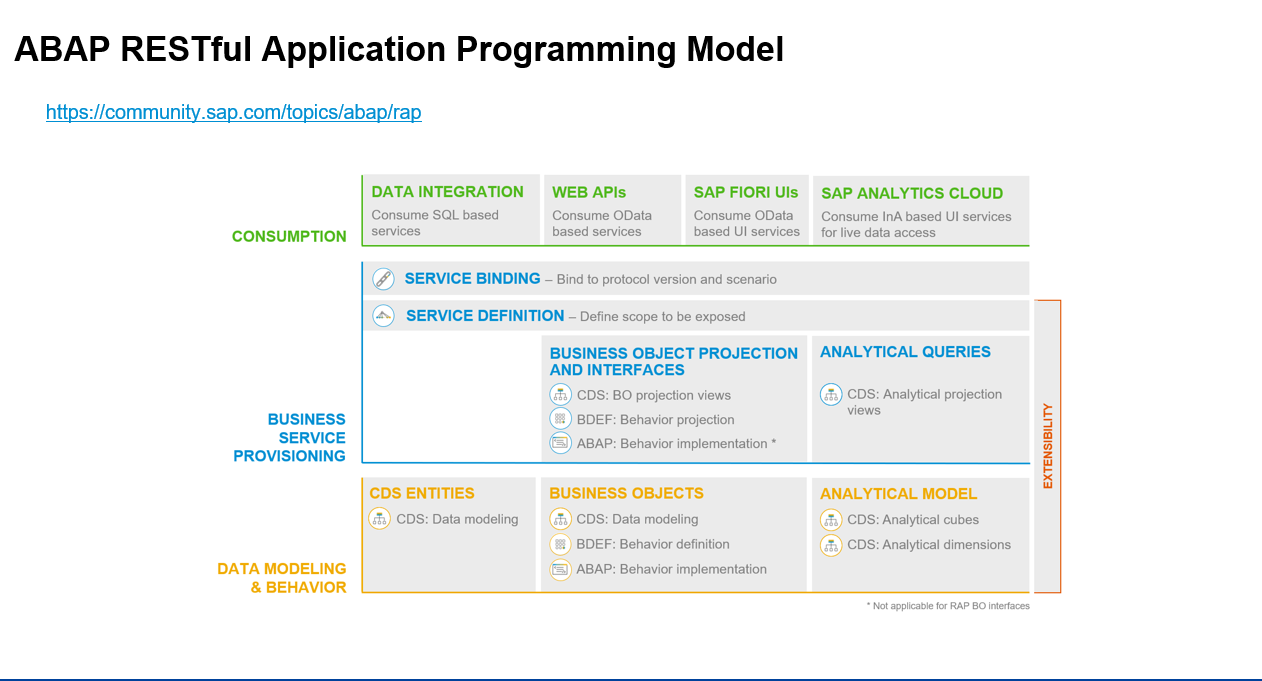 ABAP RESTful Application Programming Model

https://community.sap.com/topics/abap/rap

CONSUMPTION

DATA INTEGRATION
Consume SQL based services

WEB APIs
Consume OData based services

SAP FIORI UIs
Consume OData based UI services

SAP ANALYTICS CLOUD
Consume InA based UI services for live data access

SERVICE BINDING – Bind to protocol version and scenario

SERVICE DEFINITION – Define scope to be exposed

BUSINESS SERVICE PROVISIONING

BUSINESS OBJECT PROJECTION AND INTERFACES
CDS: BO projection views
BDEF: Behavior projection
ABAP: Behavior implementation *

ANALYTICAL QUERIES
CDS: Analytical projection views

EXTENSIBILITY

DATA MODELING & BEHAVIOR

CDS ENTITIES
CDS: Data modeling

BUSINESS OBJECTS
CDS: Data modeling
BDEF: Behavior definition
ABAP: Behavior implementation

ANALYTICAL MODEL
CDS: Analytical cubes
CDS: Analytical dimensions

* Not applicable for RAP BO interfaces